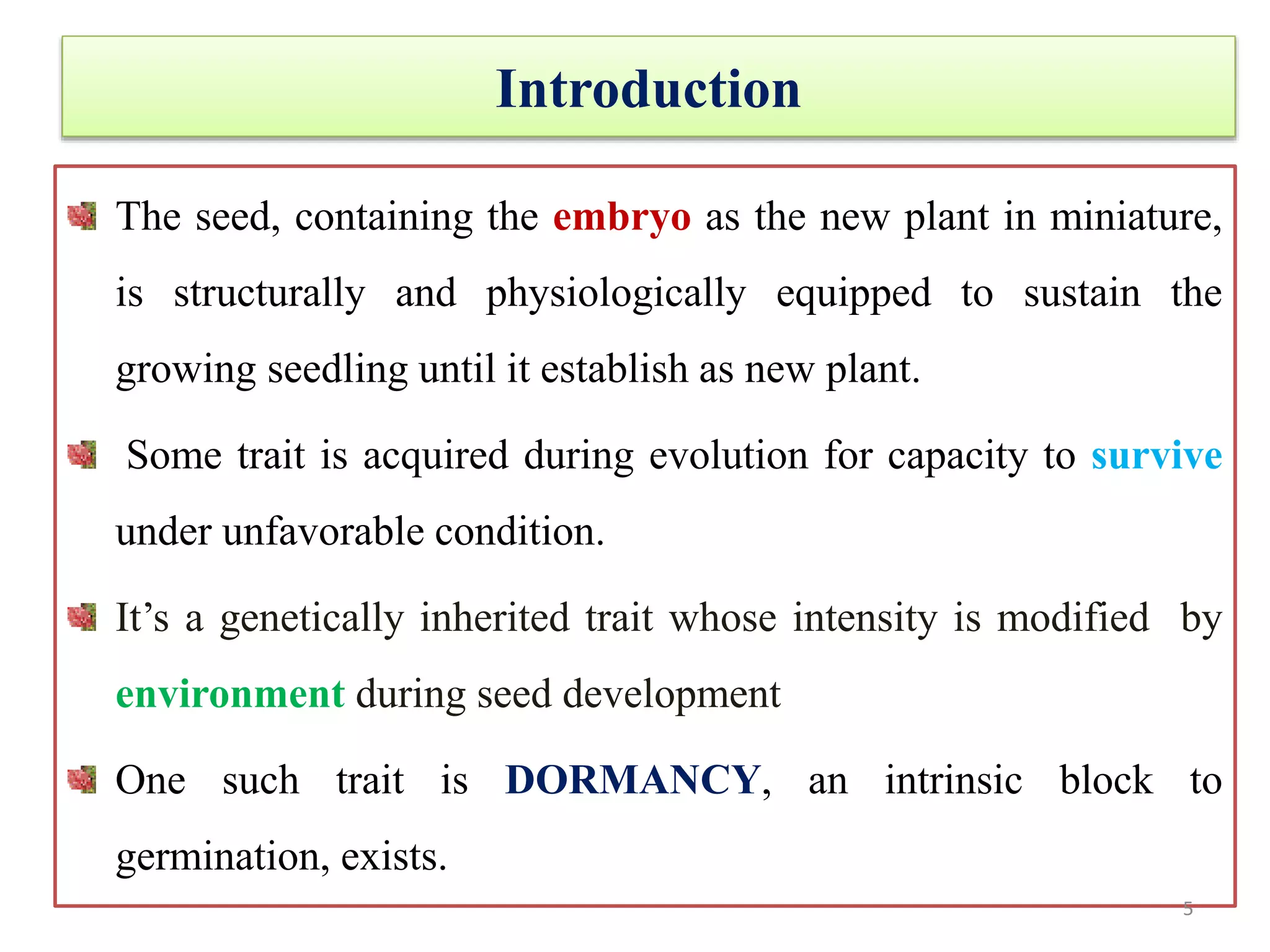 Introduction

The seed, containing the embryo as the new plant in miniature, is structurally and physiologically equipped to sustain the growing seedling until it establish as new plant.

Some trait is acquired during evolution for capacity to survive under unfavorable condition.

It’s a genetically inherited trait whose intensity is modified by environment during seed development

One such trait is DORMANCY, an intrinsic block to germination, exists.

5